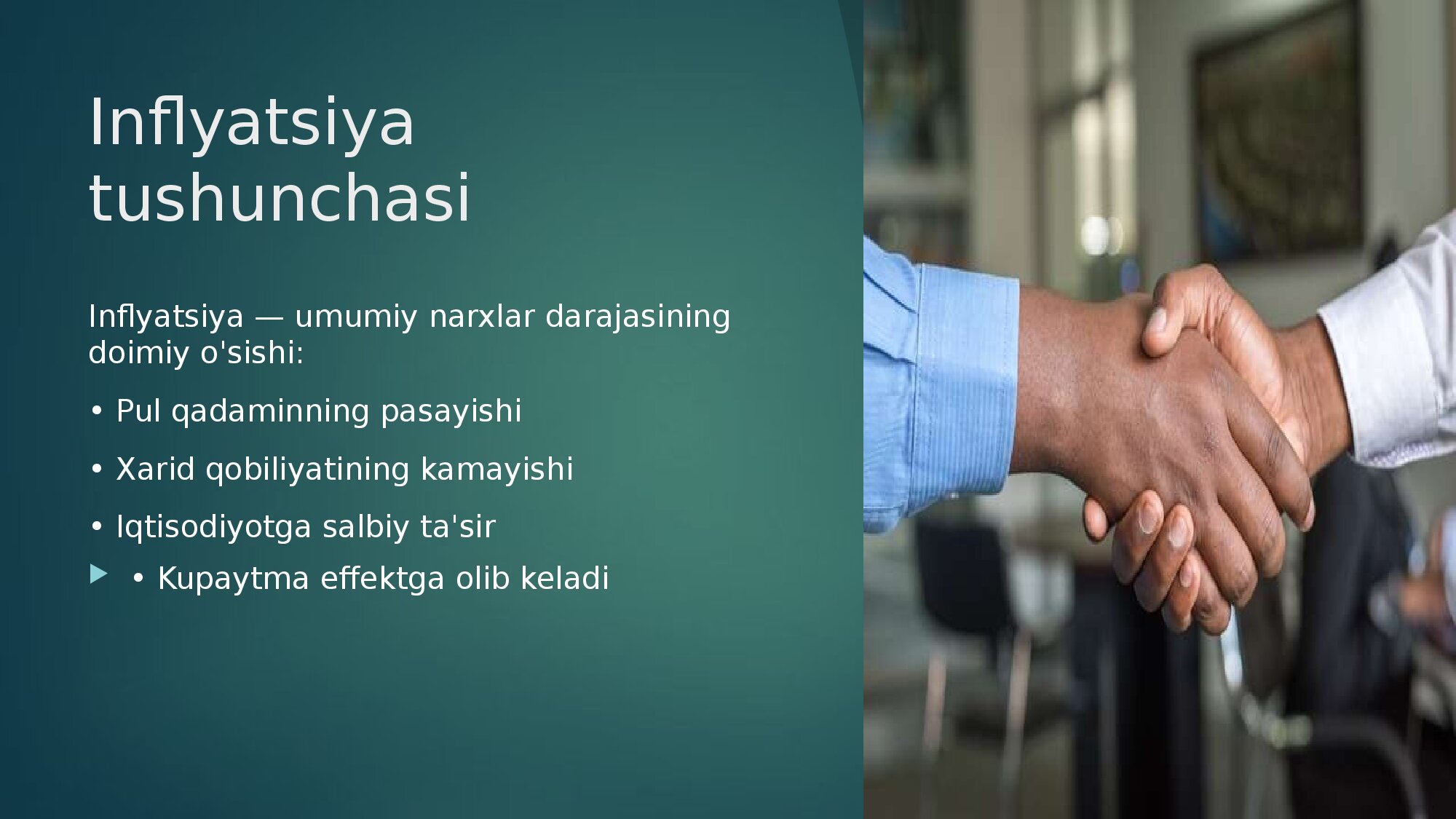 Inflyatsiya tushunchasi

Inflyatsiya — umumiy narxlar darajasining doimiy o'sishi:

• Pul qadaminning pasayishi

• Xarid qobiliyatining kamayishi

• Iqtisodiyotga salbiy ta'sir

• Kupaytma effektga olib keladi